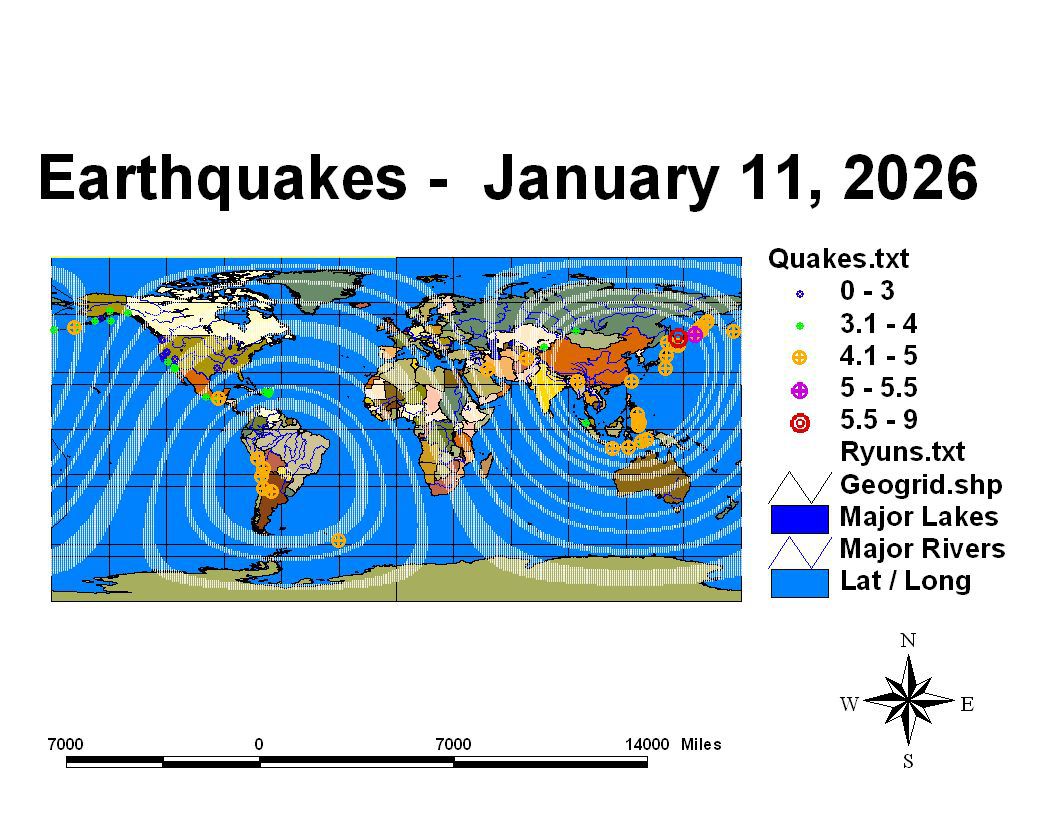 Earthquakes - January 11, 2026

Quakes.txt
0 - 3
3.1 - 4
4.1 - 5
5 - 5.5
5.5 - 9
Ryuns.txt
Geogrid.shp
Major Lakes
Major Rivers
Lat / Long

N
W E
S

7000 0 7000 14000 Miles